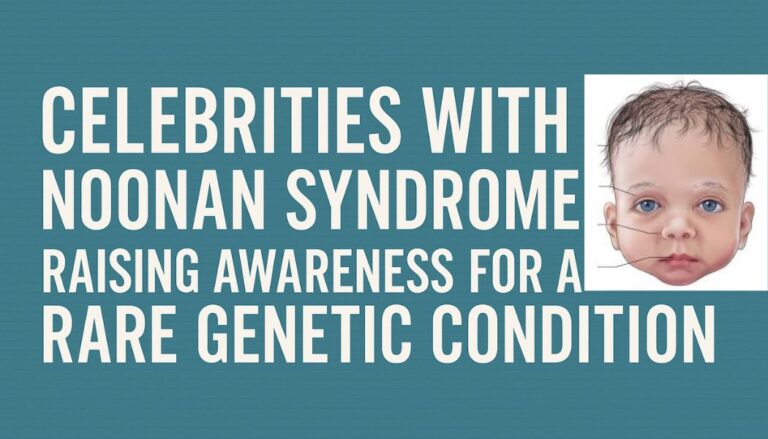 CELEBRITIES WITH NOONAN SYNDROME RAISING AWARENESS FOR A RARE GENETIC CONDITION